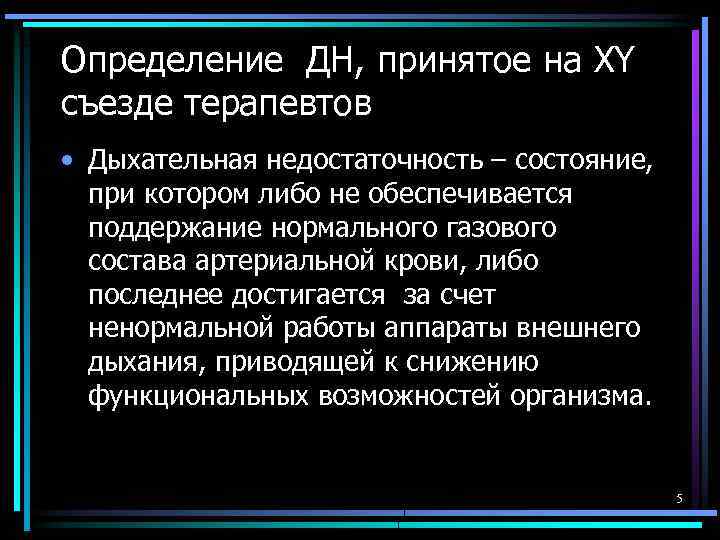 Определение ДН, принятое на XY съезде терапевтов

• Дыхательная недостаточность – состояние, при котором либо не обеспечивается поддержание нормального газового состава артериальной крови, либо последнее достигается за счет ненормальной работы аппараты внешнего дыхания, приводящей к снижению функциональных возможностей организма.

5